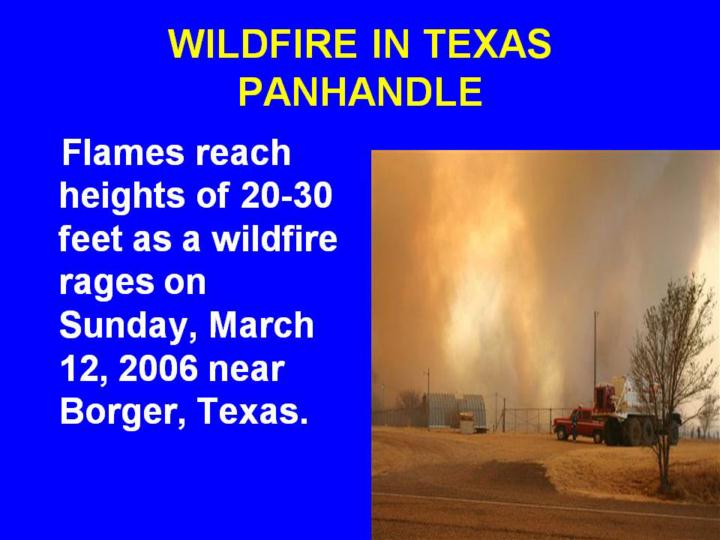 WILDFIRE IN TEXAS PANHANDLE

Flames reach heights of 20-30 feet as a wildfire rages on Sunday, March 12, 2006 near Borger, Texas.